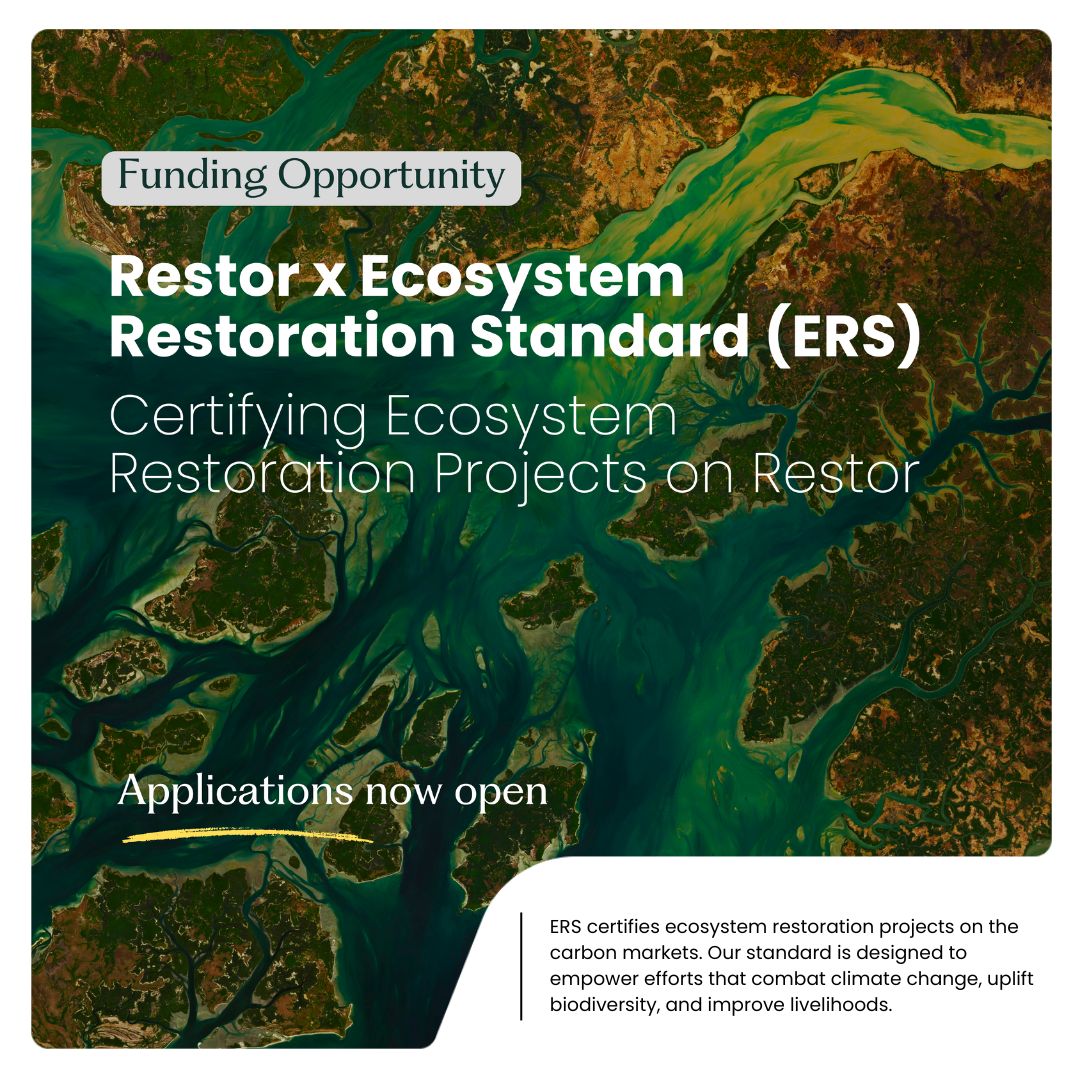 Funding Opportunity

Restor x Ecosystem Restoration Standard (ERS)

Certifying Ecosystem Restoration Projects on Restor

Applications now open

ERS certifies ecosystem restoration projects on the carbon markets. Our standard is designed to empower efforts that combat climate change, uplift biodiversity, and improve livelihoods.